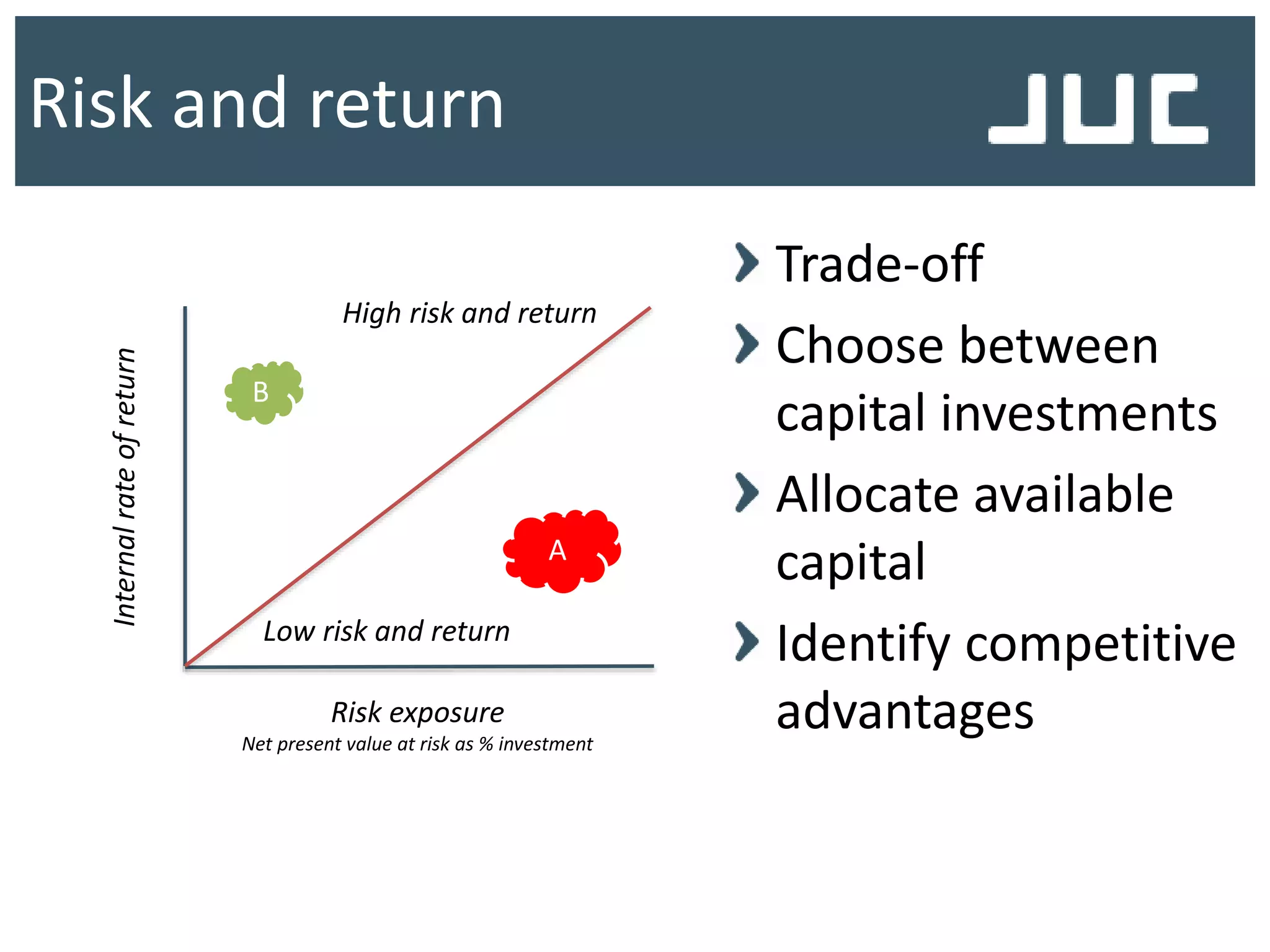 Risk and return

JUC

Internal rate of return

High risk and return

B

A

Low risk and return

Risk exposure
Net present value at risk as % investment

Trade-off

Choose between capital investments

Allocate available capital

Identify competitive advantages